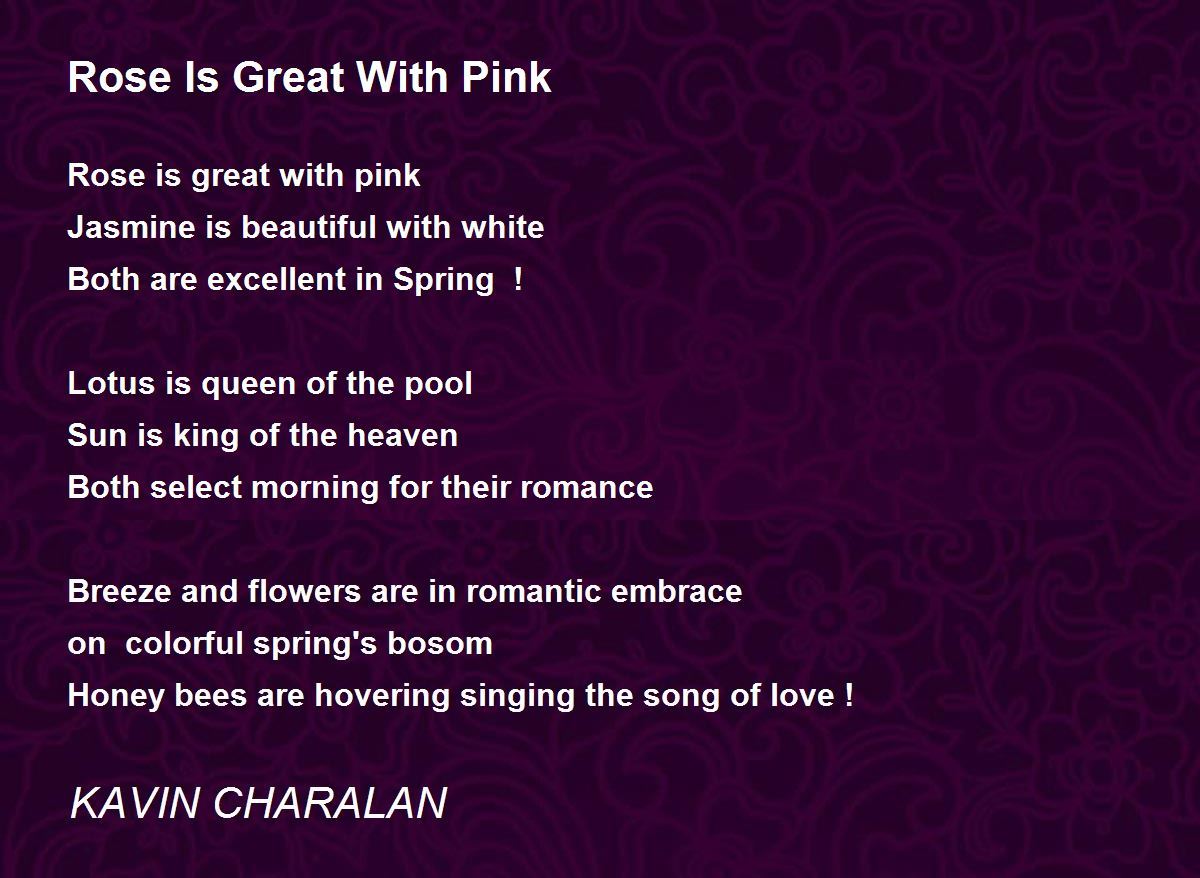 Rose Is Great With Pink

Rose is great with pink
Jasmine is beautiful with white
Both are excellent in Spring  !

Lotus is queen of the pool
Sun is king of the heaven
Both select morning for their romance

Breeze and flowers are in romantic embrace
on  colorful spring's bosom
Honey bees are hovering singing the song of love !

KAVIN CHARALAN